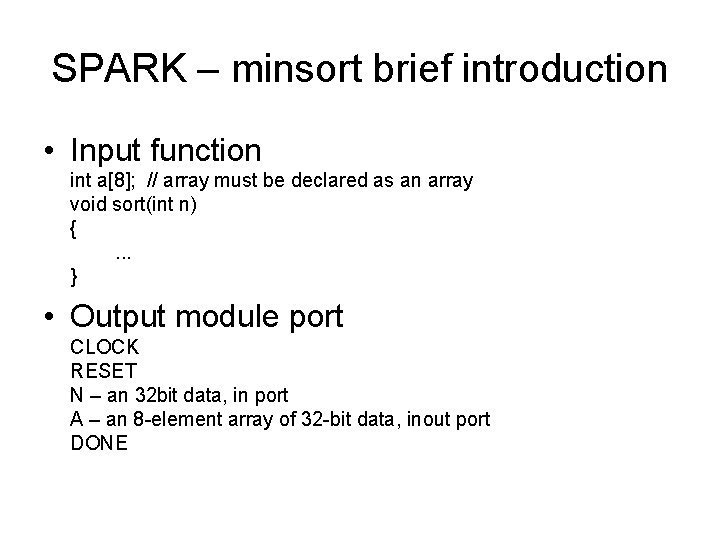 SPARK – minsort brief introduction

• Input function
int a[8]; // array must be declared as an array
void sort(int n)
{
...
}

• Output module port
CLOCK
RESET
N – an 32bit data, in port
A – an 8-element array of 32-bit data, inout port
DONE